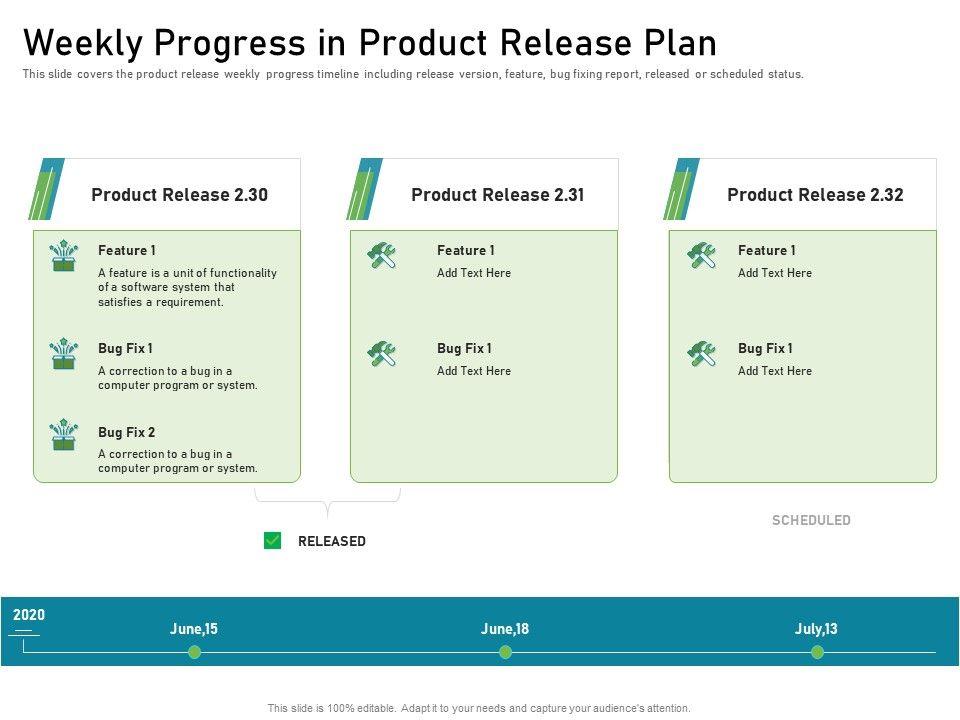 Weekly Progress in Product Release Plan

This slide covers the product release weekly progress timeline including release version, feature, bug fixing report, released or scheduled status.

Product Release 2.30

Feature 1
A feature is a unit of functionality of a software system that satisfies a requirement.

Bug Fix 1
A correction to a bug in a computer program or system.

Bug Fix 2
A correction to a bug in a computer program or system.

Product Release 2.31

Feature 1
Add Text Here

Bug Fix 1
Add Text Here

Product Release 2.32

Feature 1
Add Text Here

Bug Fix 1
Add Text Here

RELEASED

SCHEDULED

2020

June,15

June,18

July,13

This slide is 100% editable. Adapt it to your needs and capture your audience's attention.